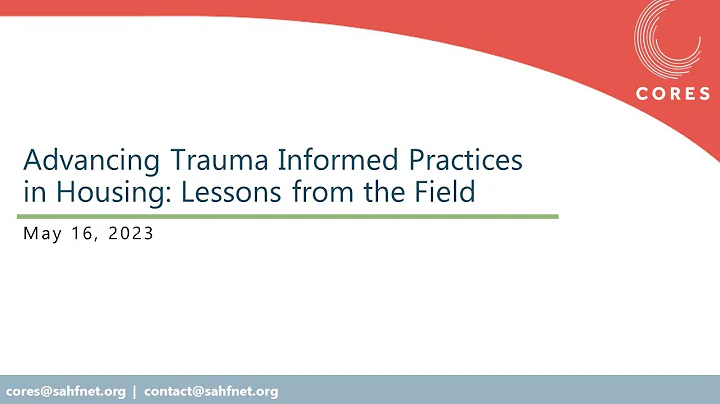 CORES

Advancing Trauma Informed Practices in Housing: Lessons from the Field

May 16, 2023

cores@sahfnet.org | contact@sahfnet.org